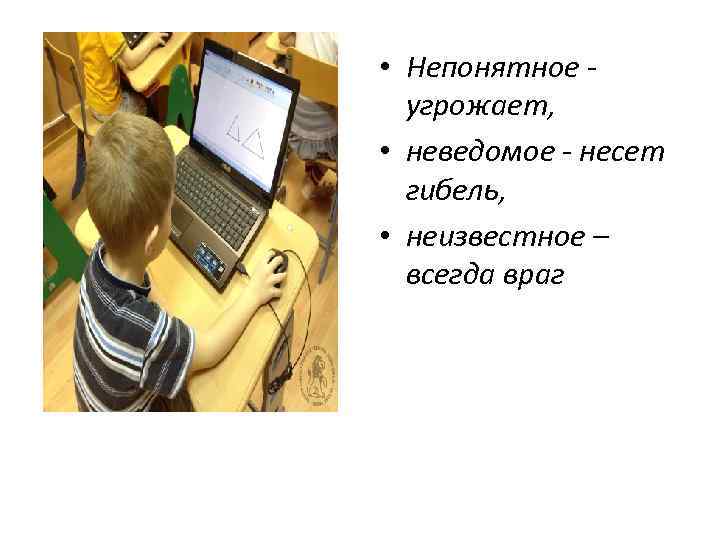 • Непонятное - угрожает,

• неведомое - несет гибель,

• неизвестное – всегда враг